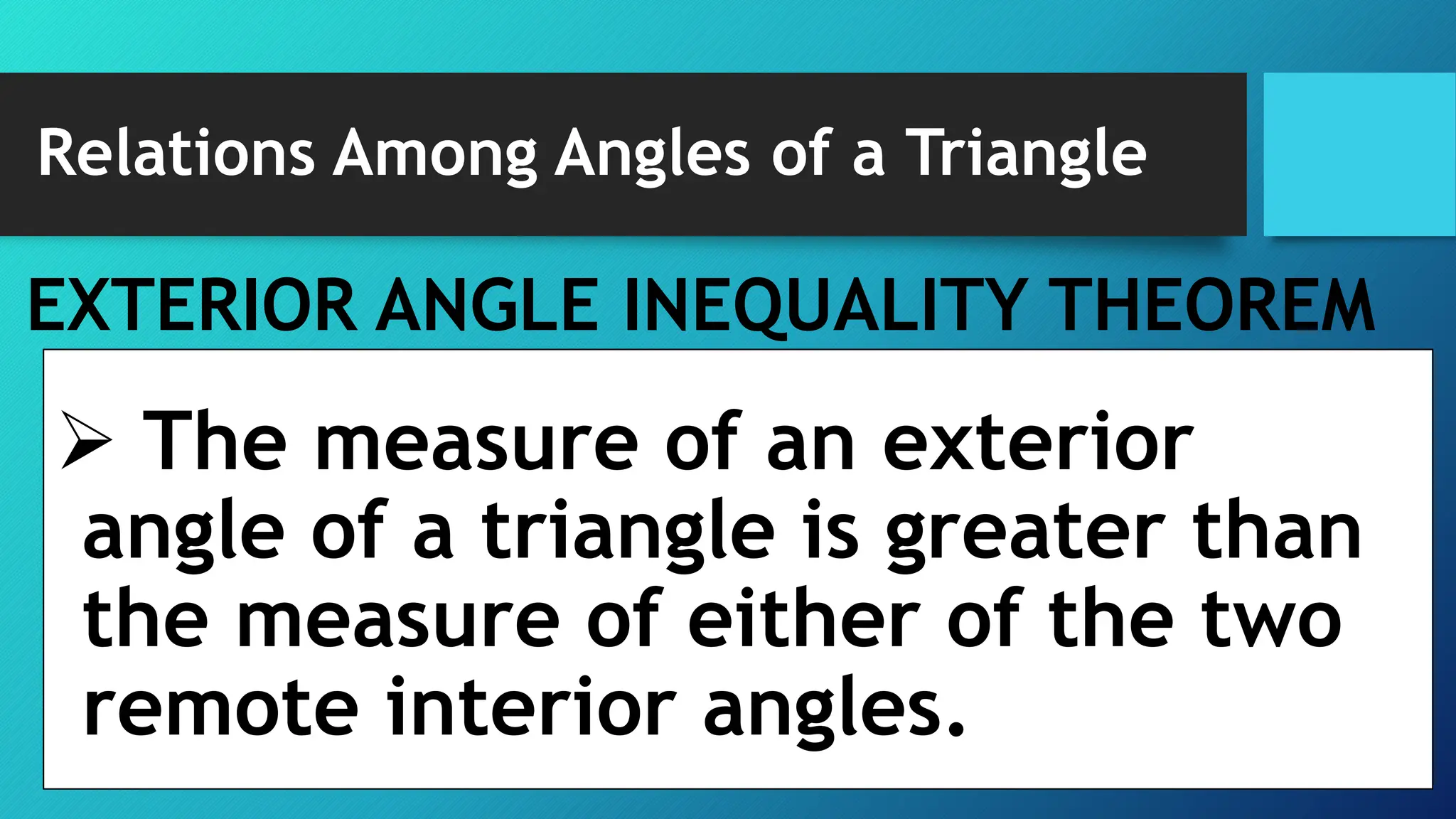 Relations Among Angles of a Triangle

EXTERIOR ANGLE INEQUALITY THEOREM

➢ The measure of an exterior angle of a triangle is greater than the measure of either of the two remote interior angles.